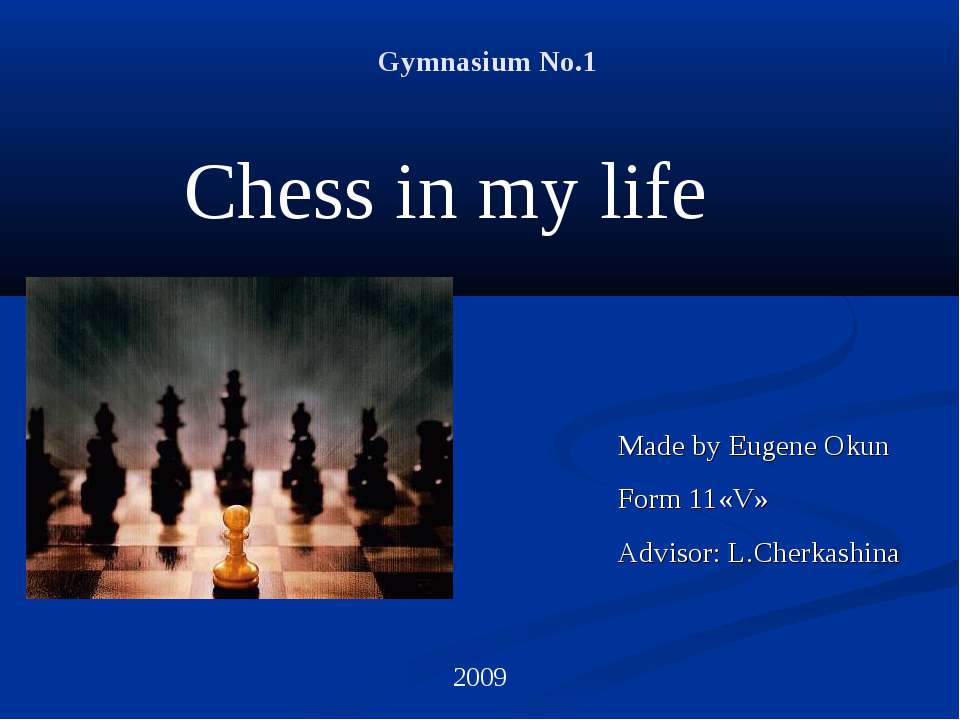 Gymnasium No.1

Chess in my life

Made by Eugene Okun

Form 11«V»

Advisor: L.Cherkashina

2009